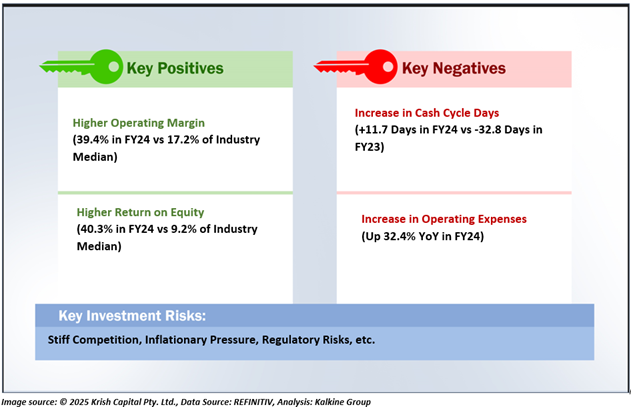 Key Positives

Higher Operating Margin
(39.4% in FY24 vs 17.2% of Industry Median)

Higher Return on Equity
(40.3% in FY24 vs 9.2% of Industry Median)

Key Negatives

Increase in Cash Cycle Days
(+11.7 Days in FY24 vs -32.8 Days in FY23)

Increase in Operating Expenses
(Up 32.4% YoY in FY24)

Key Investment Risks:

Stiff Competition, Inflationary Pressure, Regulatory Risks, etc.

Image source: © 2025 Krish Capital Pty. Ltd., Data Source: REFINITIV, Analysis: Kalkine Group